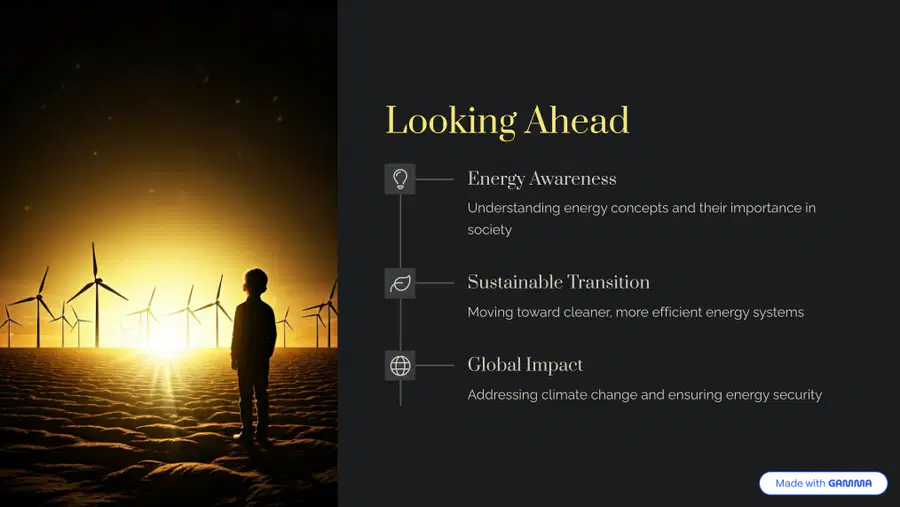 Looking Ahead

Energy Awareness

Understanding energy concepts and their importance in society

Sustainable Transition

Moving toward cleaner, more efficient energy systems

Global Impact

Addressing climate change and ensuring energy security

Made with GAMMA